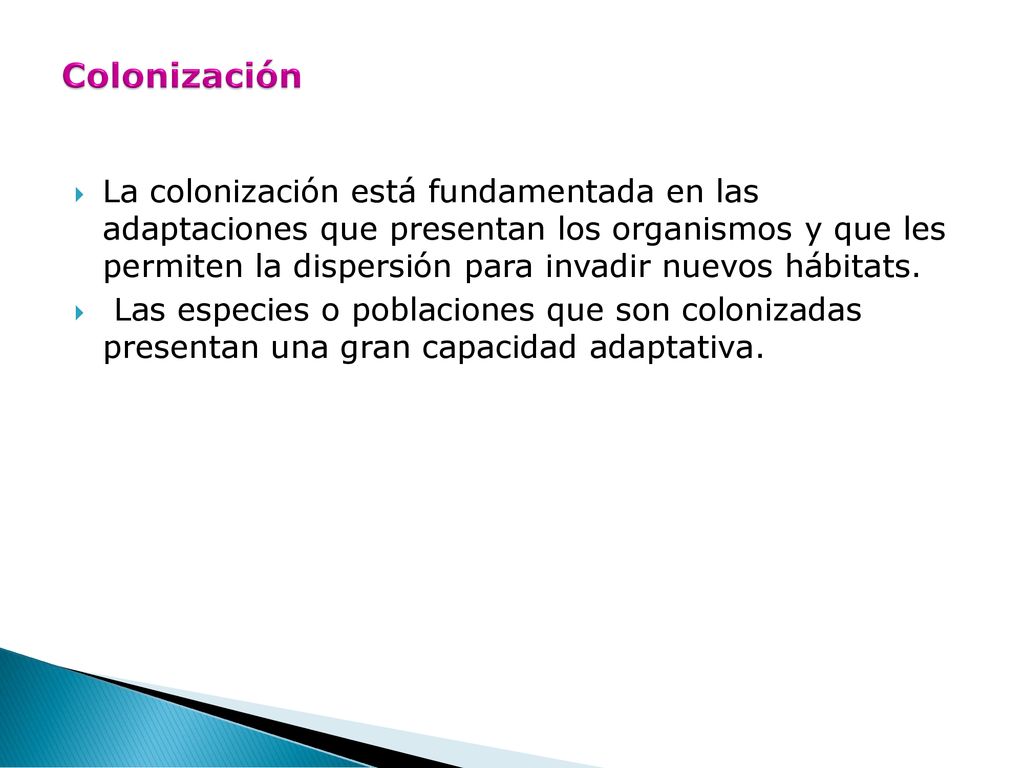 Colonización

La colonización está fundamentada en las adaptaciones que presentan los organismos y que les permiten la dispersión para invadir nuevos hábitats.

Las especies o poblaciones que son colonizadas presentan una gran capacidad adaptativa.